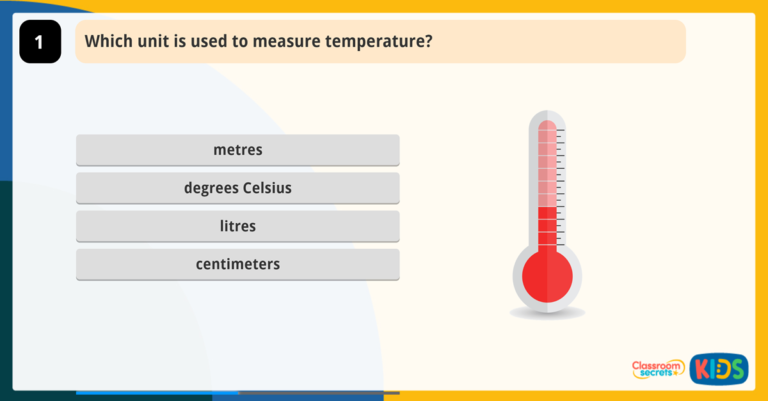 1

Which unit is used to measure temperature?

metres

degrees Celsius

litres

centimeters

Classroom secrets

KIDS